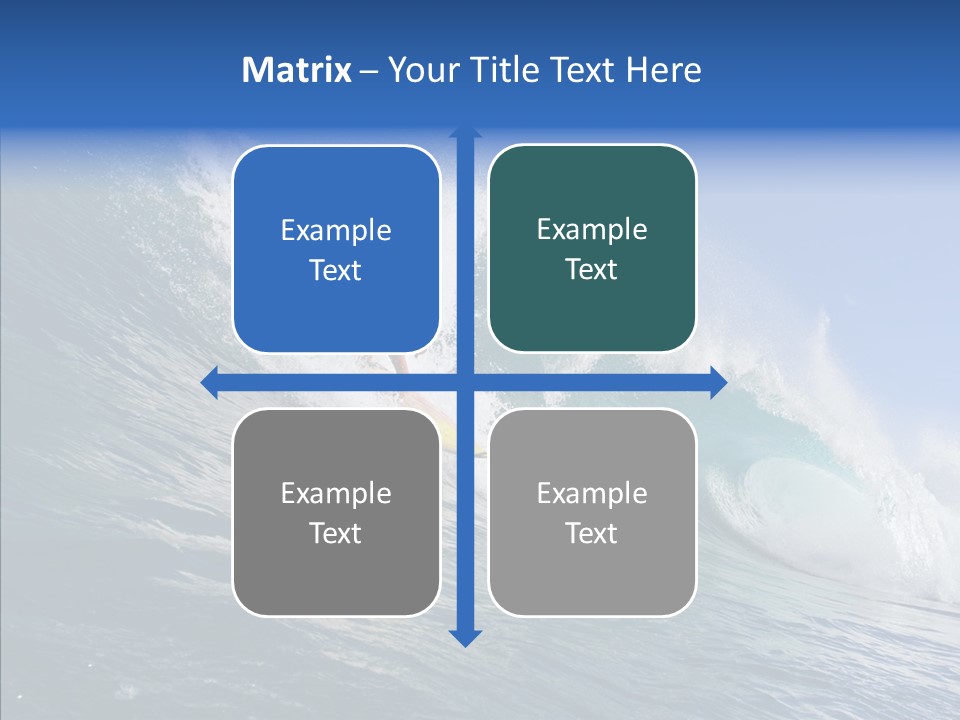 Matrix – Your Title Text Here

Example Text

Example Text

Example Text

Example Text